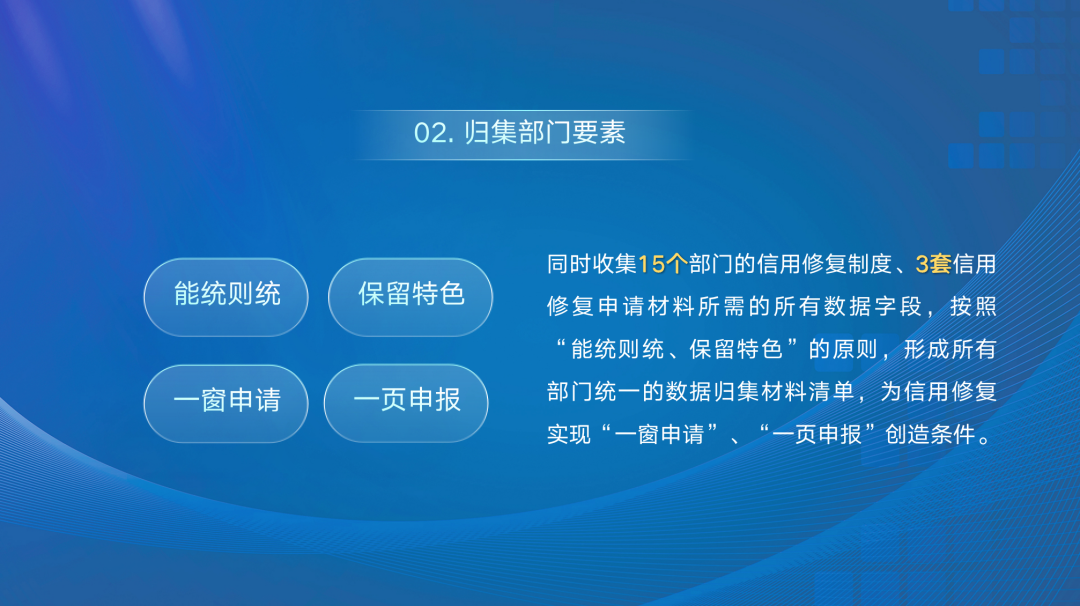 02. 归集部门要素

能统则统

保留特色

一窗申请

一页申报

同时收集15个部门的信用修复制度、3套信用修复申请材料所需的所有数据字段，按照“能统则统、保留特色”的原则，形成所有部门统一的数据归集材料清单，为信用修复实现“一窗申请”、“一页申报”创造条件。